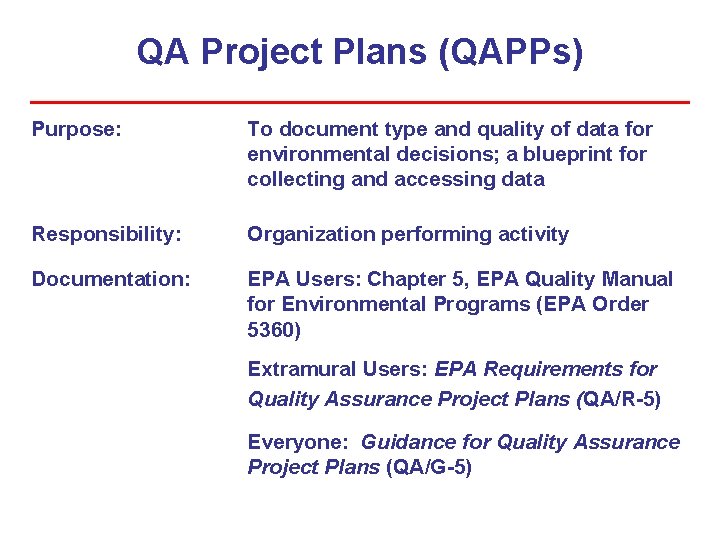 QA Project Plans (QAPPs)

Purpose: To document type and quality of data for environmental decisions; a blueprint for collecting and accessing data

Responsibility: Organization performing activity

Documentation: EPA Users: Chapter 5, EPA Quality Manual for Environmental Programs (EPA Order 5360)

Extramural Users: EPA Requirements for Quality Assurance Project Plans (QA/R-5)

Everyone: Guidance for Quality Assurance Project Plans (QA/G-5)